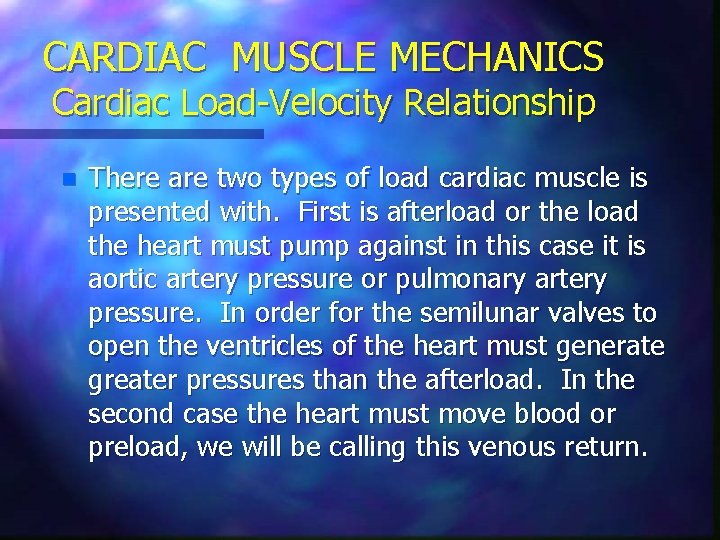 CARDIAC MUSCLE MECHANICS
Cardiac Load-Velocity Relationship

There are two types of load cardiac muscle is presented with. First is afterload or the load the heart must pump against in this case it is aortic artery pressure or pulmonary artery pressure. In order for the semilunar valves to open the ventricles of the heart must generate greater pressures than the afterload. In the second case the heart must move blood or preload, we will be calling this venous return.